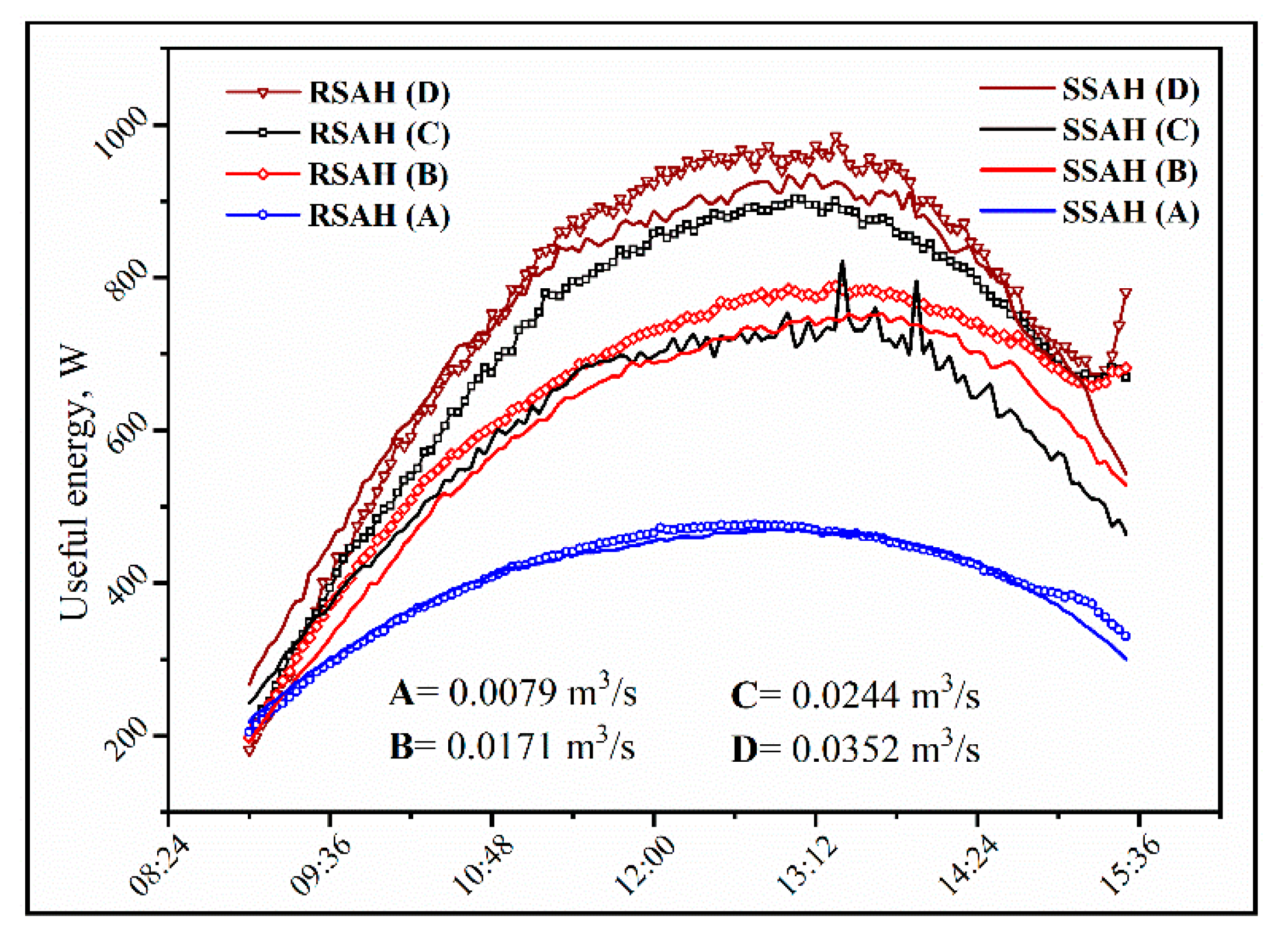 RSAH (D)
RSAH (C)
RSAH (B)
RSAH (A)

SSAH (D)
SSAH (C)
SSAH (B)
SSAH (A)

Useful energy, W

1000
800
600
400
200

A= 0.0079 $m^3/s$
B= 0.0171 $m^3/s$
C= 0.0244 $m^3/s$
D= 0.0352 $m^3/s$

08:24
09:36
10:48
12:00
13:12
14:24
15:36